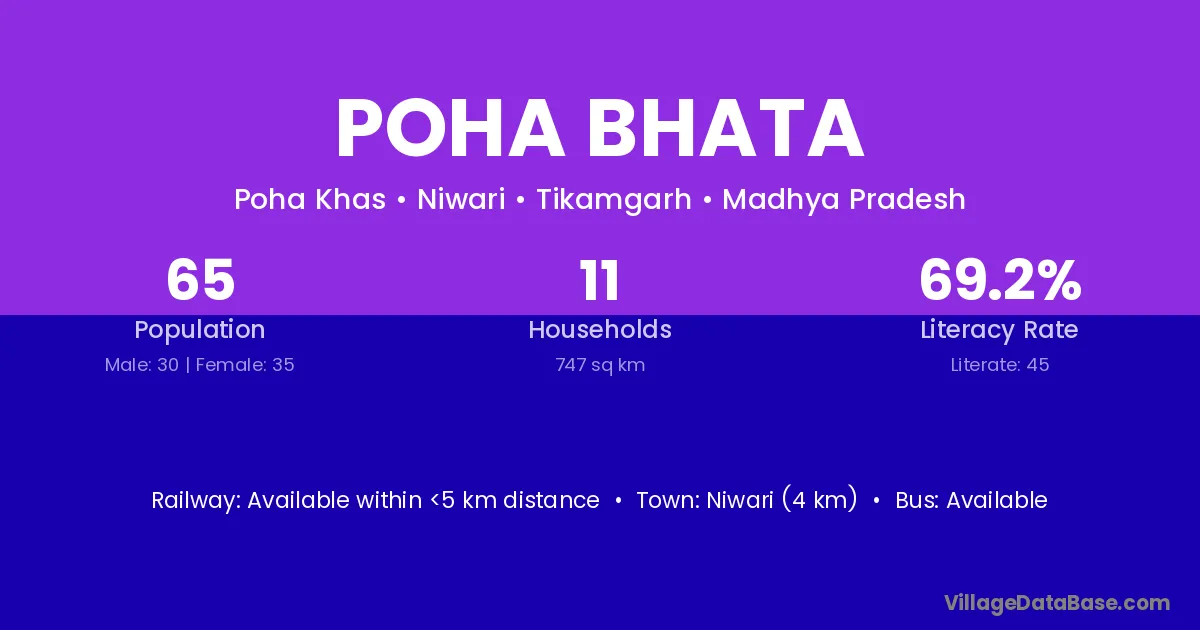 POHA BHATA

Poha Khas • Niwari • Tikamgarh • Madhya Pradesh

65
Population
Male: 30 | Female: 35

11
Households
747 sq km

69.2%
Literacy Rate
Literate: 45

Railway: Available within <5 km distance • Town: Niwari (4 km) • Bus: Available

VillageDataBase.com